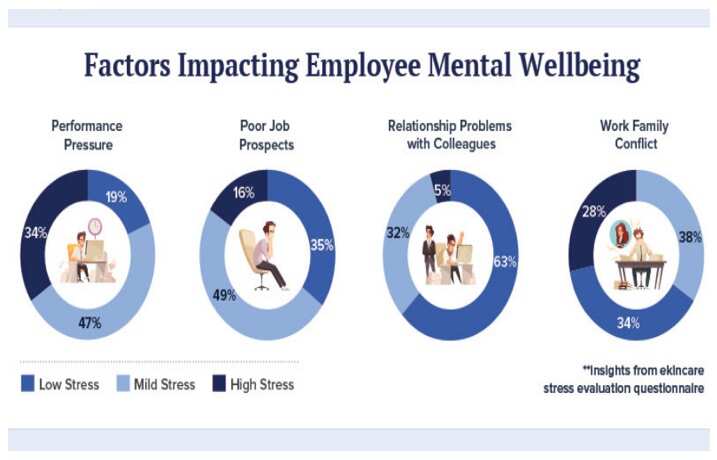 Factors Impacting Employee Mental Wellbeing

Performance Pressure

19%
34%
47%

Poor Job Prospects

16%
35%
49%

Relationship Problems with Colleagues

5%
32%
63%

Work Family Conflict

28%
38%
34%

Low Stress Mild Stress High Stress

**Insights from ekincare stress evaluation questionnaire